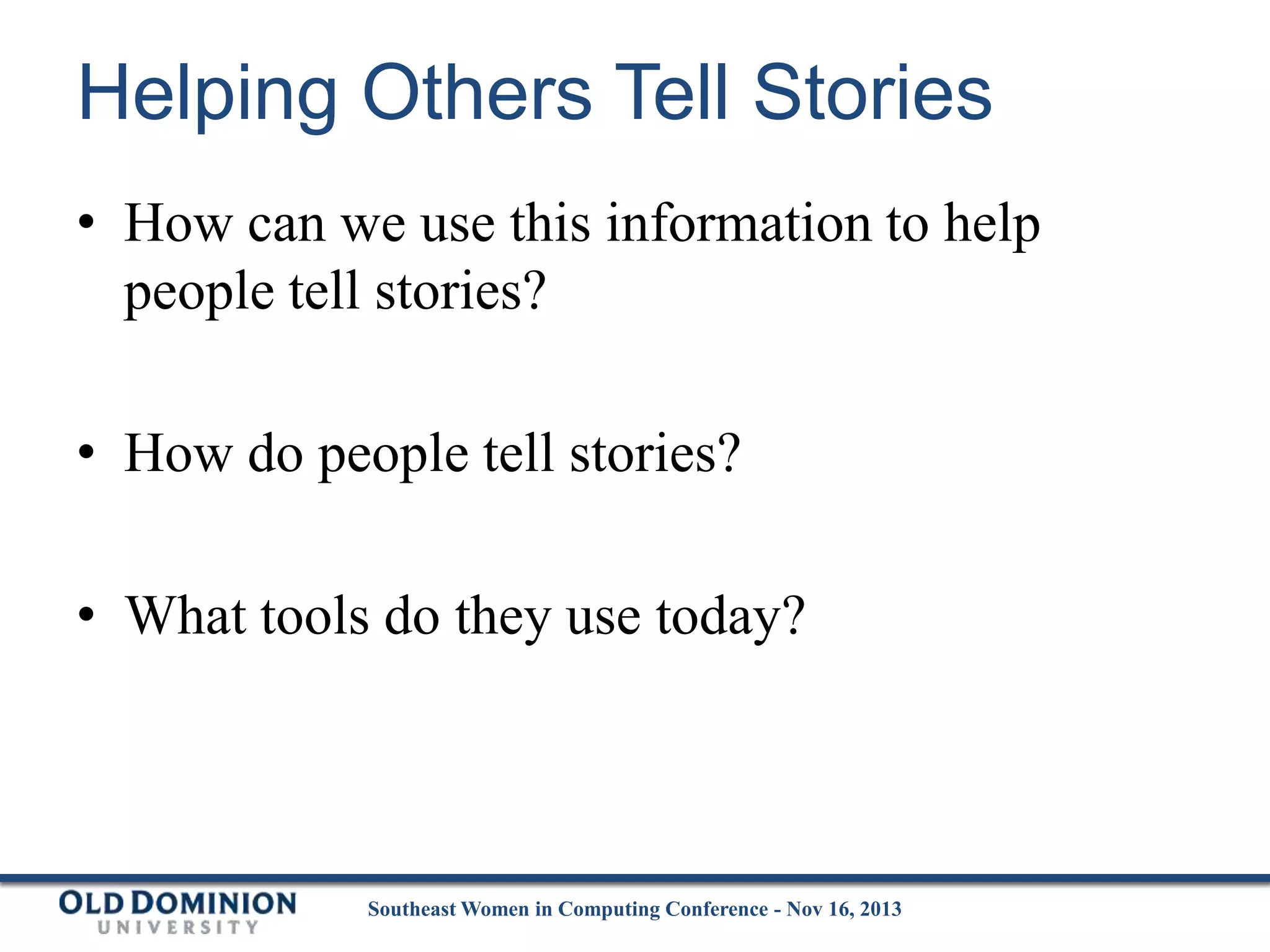 Helping Others Tell Stories

• How can we use this information to help people tell stories?

• How do people tell stories?

• What tools do they use today?

OLD DOMINION UNIVERSITY

Southeast Women in Computing Conference - Nov 16, 2013